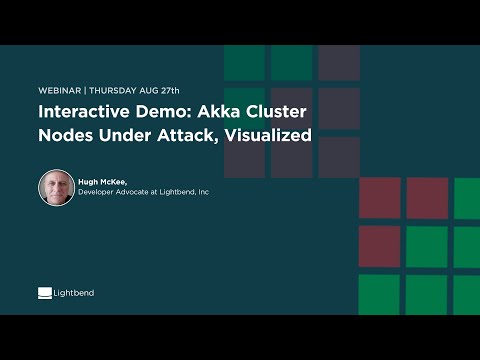 WEBINAR | THURSDAY AUG 27th

Interactive Demo: Akka Cluster Nodes Under Attack, Visualized

Hugh McKee,
Developer Advocate at Lightbend, Inc

Lightbend